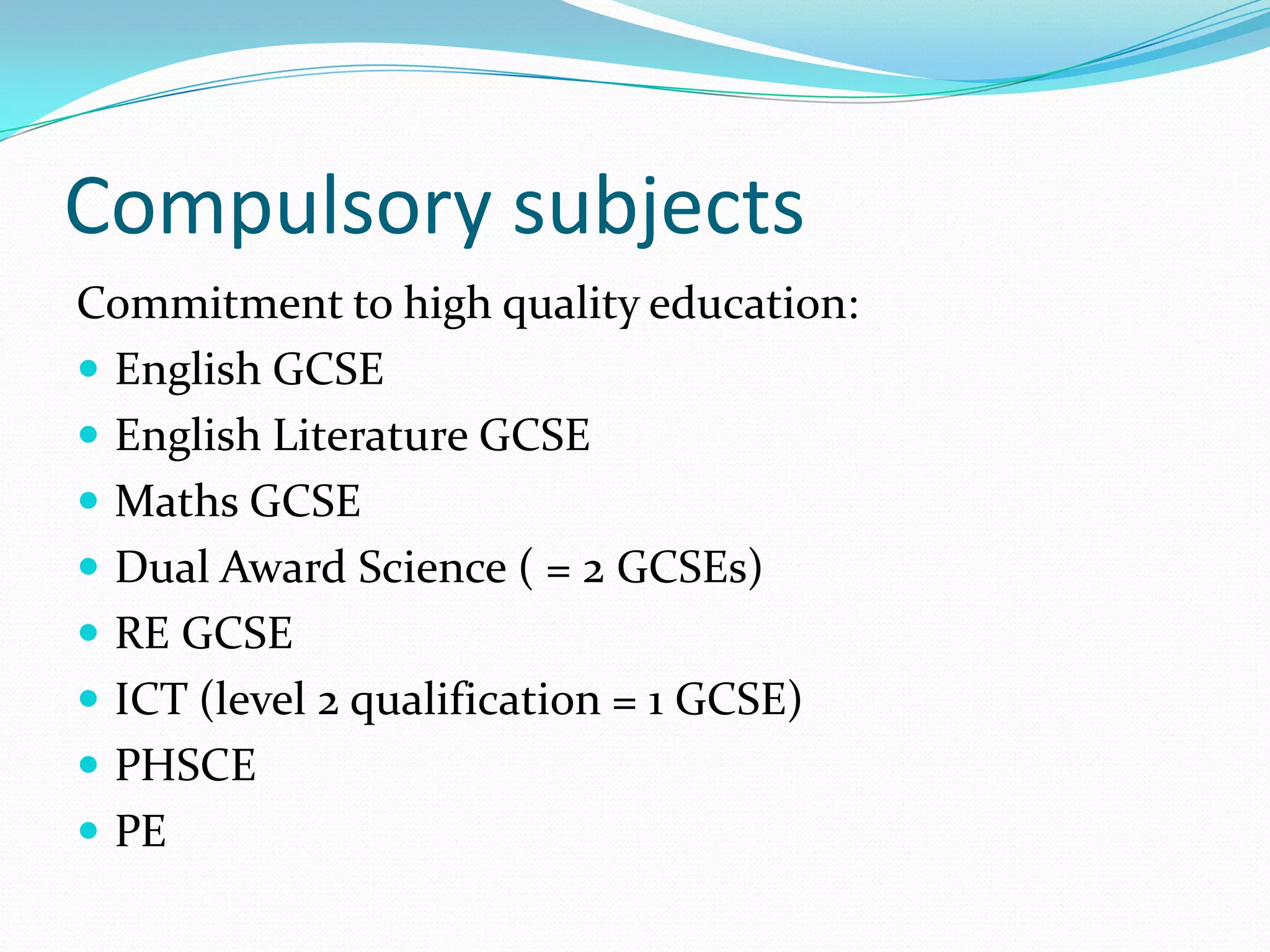 Compulsory subjects

Commitment to high quality education:

- English GCSE
- English Literature GCSE
- Maths GCSE
- Dual Award Science ( = 2 GCSEs)
- RE GCSE
- ICT (level 2 qualification = 1 GCSE)
- PHSCE
- PE